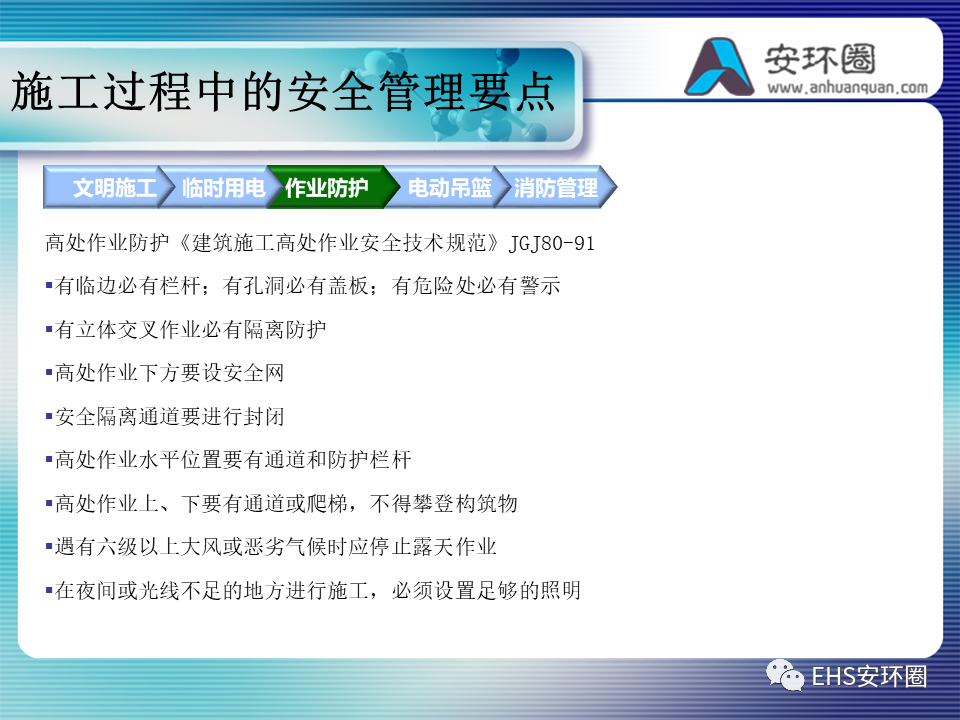 施工过程中的安全管理要点

安环圈
www.anhuanquan.com

文明施工 临时用电 作业防护 电动吊篮 消防管理

高处作业防护《建筑施工高处作业安全技术规范》JGJ80-91

▪有临边必有栏杆；有孔洞必有盖板；有危险处必有警示

▪有立体交叉作业必有隔离防护

▪高处作业下方要设安全网

▪安全隔离通道要进行封闭

▪高处作业水平位置要有通道和防护栏杆

▪高处作业上、下要有通道或爬梯，不得攀登构筑物

▪遇有六级以上大风或恶劣气候时应停止露天作业

▪在夜间或光线不足的地方进行施工，必须设置足够的照明

EHS安环圈